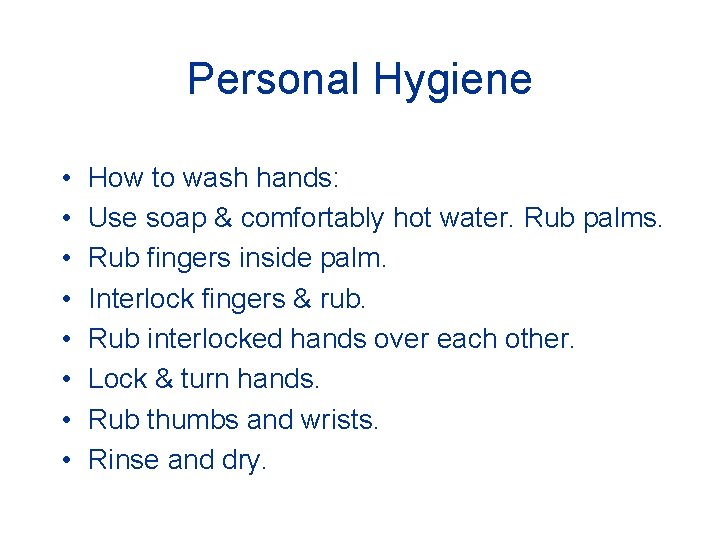 Personal Hygiene

• How to wash hands:
• Use soap & comfortably hot water. Rub palms.
• Rub fingers inside palm.
• Interlock fingers & rub.
• Rub interlocked hands over each other.
• Lock & turn hands.
• Rub thumbs and wrists.
• Rinse and dry.